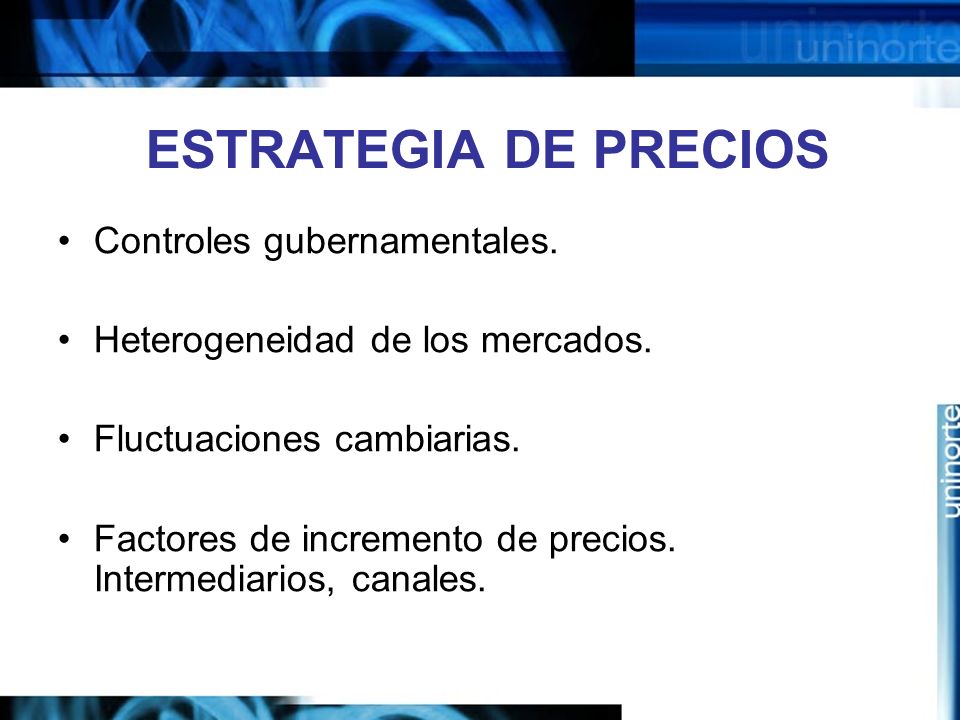 uninorte

ESTRATEGIA DE PRECIOS

• Controles gubernamentales.

• Heterogeneidad de los mercados.

• Fluctuaciones cambiarias.

• Factores de incremento de precios. Intermediarios, canales.

uninorte